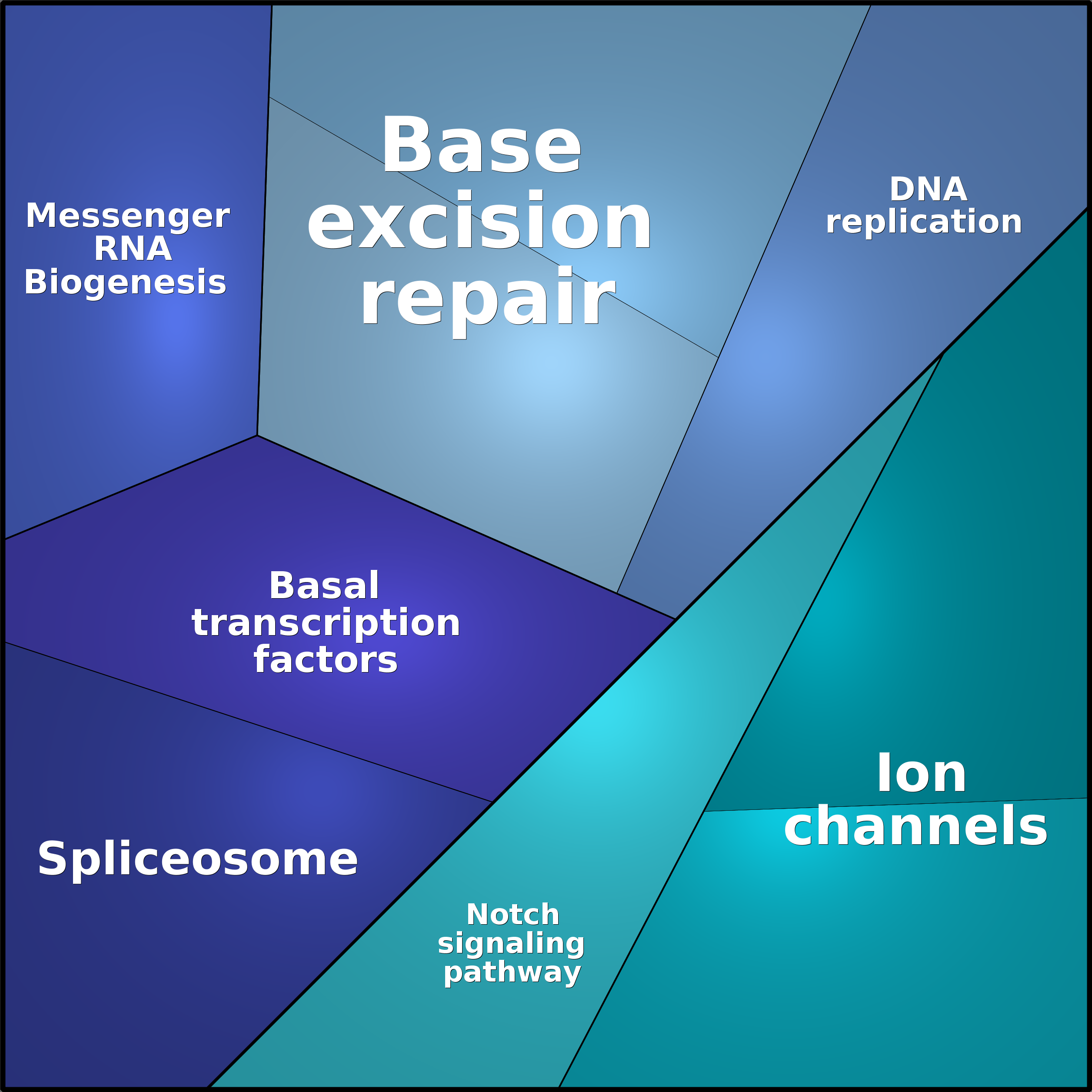 Messenger RNA Biogenesis

Base excision repair

DNA replication

Basal transcription factors

Spliceosome

Notch signaling pathway

Ion channels